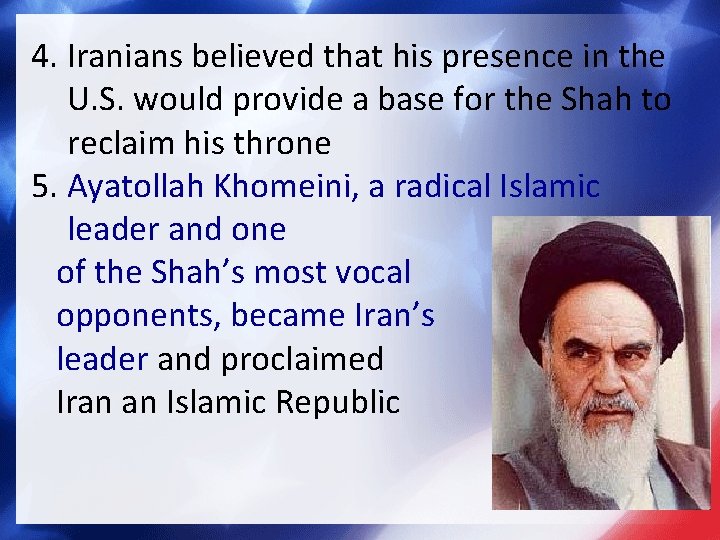 4. Iranians believed that his presence in the U.S. would provide a base for the Shah to reclaim his throne

5. Ayatollah Khomeini, a radical Islamic leader and one of the Shah's most vocal opponents, became Iran's leader and proclaimed Iran an Islamic Republic